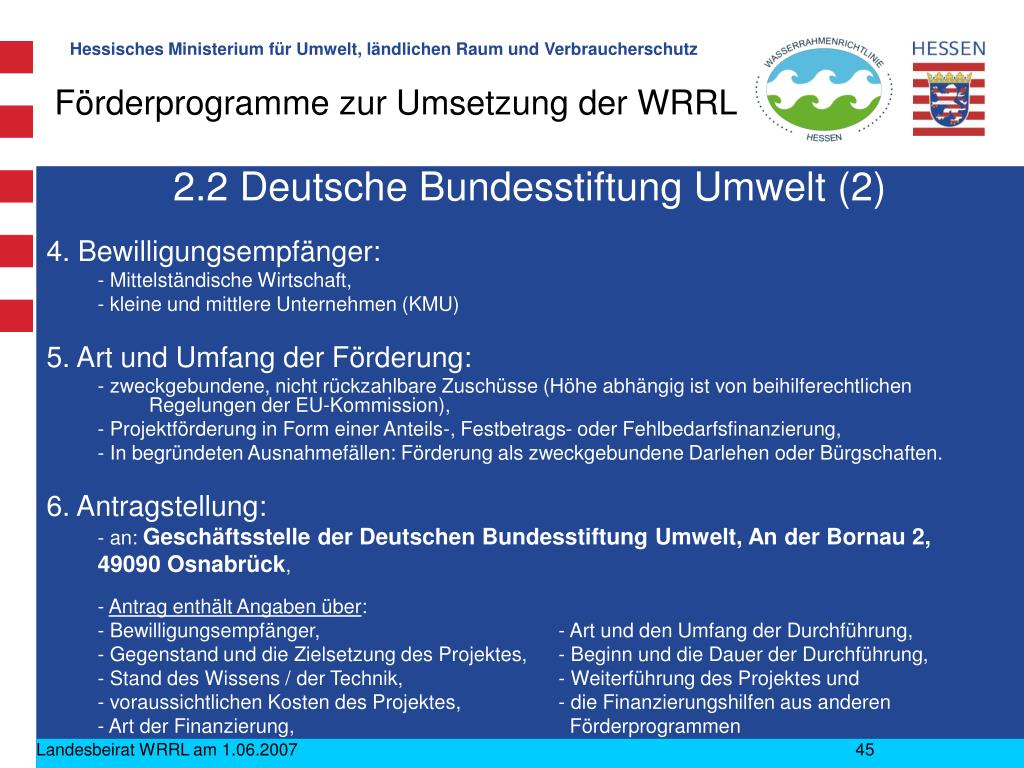 Hessisches Ministerium für Umwelt, ländlichen Raum und Verbraucherschutz

Förderprogramme zur Umsetzung der WRRL

WASSERRAHMENRICHTLINIE HESSEN

HESSEN

2.2 Deutsche Bundesstiftung Umwelt (2)

4. Bewilligungsempfänger:
- Mittelständische Wirtschaft,
- kleine und mittlere Unternehmen (KMU)

5. Art und Umfang der Förderung:
- zweckgebundene, nicht rückzahlbare Zuschüsse (Höhe abhängig ist von beihilferechtlichen Regelungen der EU-Kommission),
- Projektförderung in Form einer Anteils-, Festbetrags- oder Fehlbedarfsfinanzierung,
- In begründeten Ausnahmefällen: Förderung als zweckgebundene Darlehen oder Bürgschaften.

6. Antragstellung:
- an: Geschäftsstelle der Deutschen Bundesstiftung Umwelt, An der Bornau 2, 49090 Osnabrück,

- Antrag enthält Angaben über:
- Bewilligungsempfänger,
- Gegenstand und die Zielsetzung des Projektes,
- Stand des Wissens / der Technik,
- voraussichtlichen Kosten des Projektes,
- Art der Finanzierung,

- Art und den Umfang der Durchführung,
- Beginn und die Dauer der Durchführung,
- Weiterführung des Projektes und
- die Finanzierungshilfen aus anderen Förderprogrammen

Landesbeirat WRRL am 1.06.2007

45